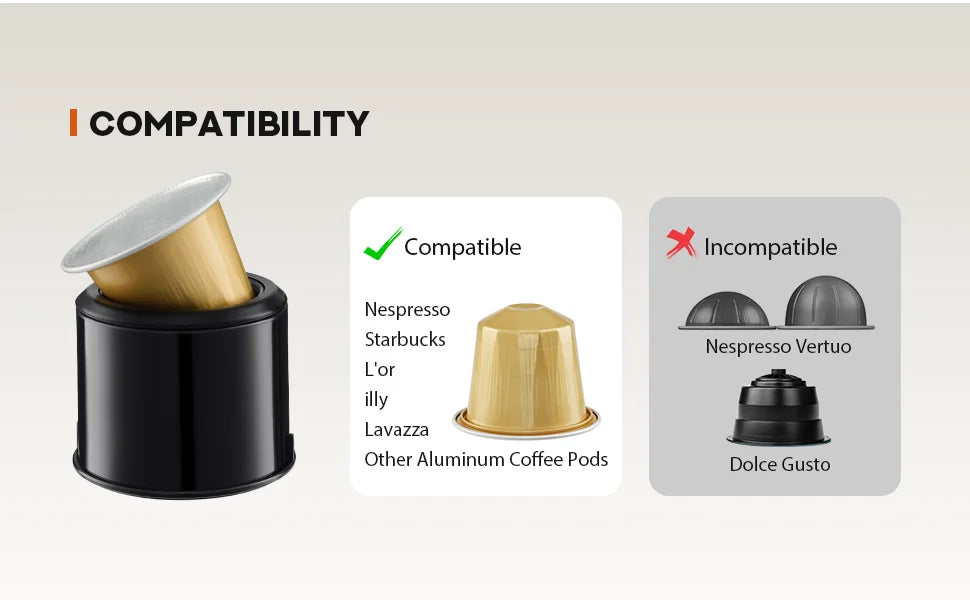 COMPATIBILITY

Compatible

Nespresso
Starbucks
L'or
illy
Lavazza
Other Aluminum Coffee Pods

Incompatible

Nespresso Vertuo

Dolce Gusto